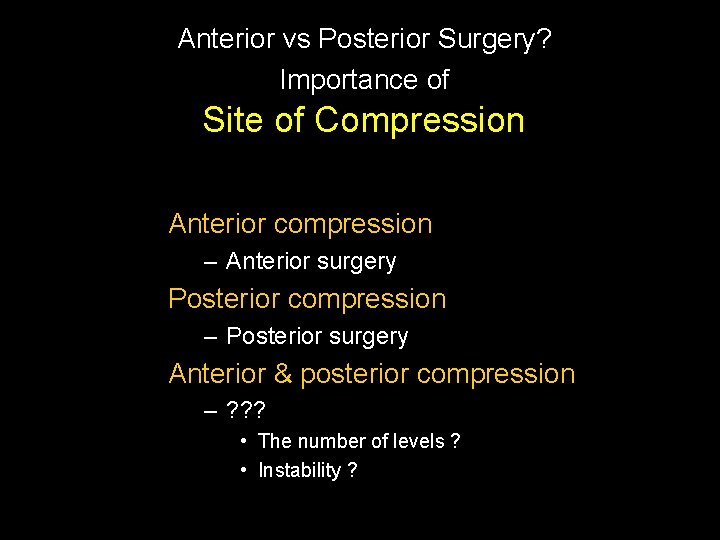 Anterior vs Posterior Surgery?
Importance of
Site of Compression

Anterior compression
– Anterior surgery
Posterior compression
– Posterior surgery
Anterior & posterior compression
– ???
• The number of levels ?
• Instability ?